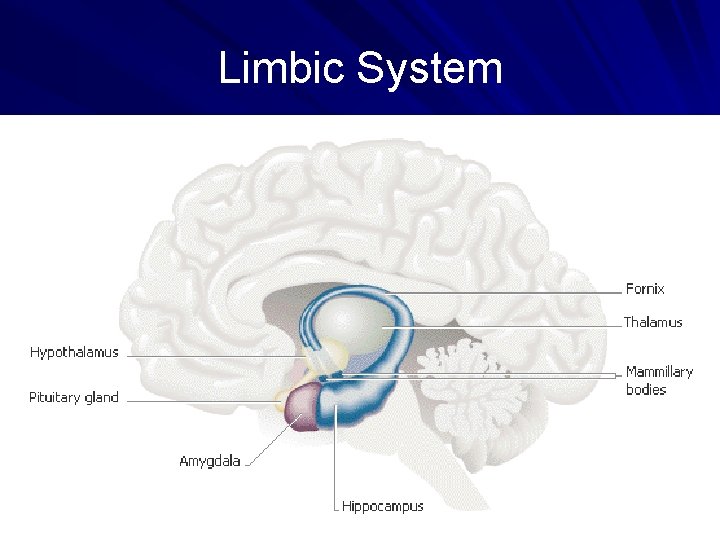 Limbic System

Fornix

Thalamus

Hypothalamus

Mammillary bodies

Pituitary gland

Amygdala

Hippocampus